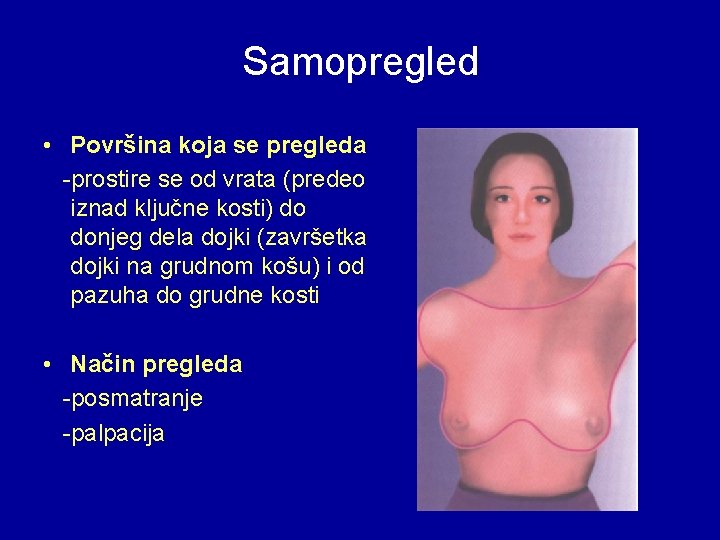 Samopregled

• Površina koja se pregleda
-prostire se od vrata (predeo iznad ključne kosti) do donjeg dela dojki (završetka dojki na grudnom košu) i od pazuha do grudne kosti

• Način pregleda
-posmatranje
-palpacija